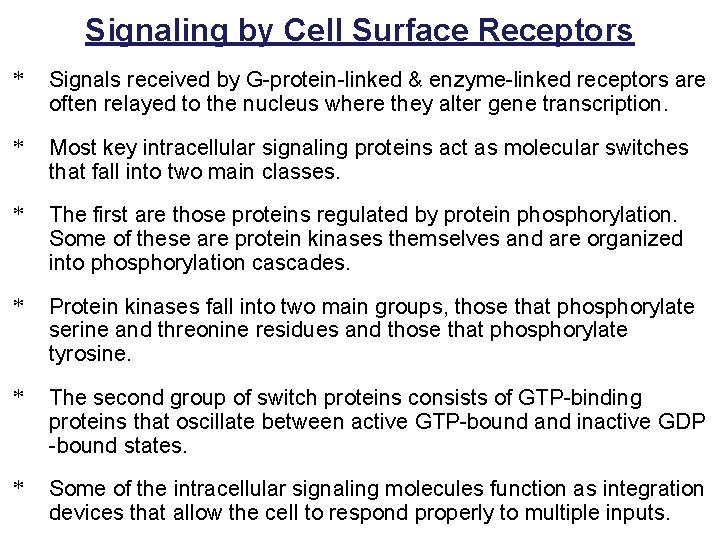 Signaling by Cell Surface Receptors

* Signals received by G-protein-linked & enzyme-linked receptors are often relayed to the nucleus where they alter gene transcription.

* Most key intracellular signaling proteins act as molecular switches that fall into two main classes.

* The first are those proteins regulated by protein phosphorylation. Some of these are protein kinases themselves and are organized into phosphorylation cascades.

* Protein kinases fall into two main groups, those that phosphorylate serine and threonine residues and those that phosphorylate tyrosine.

* The second group of switch proteins consists of GTP-binding proteins that oscillate between active GTP-bound and inactive GDP -bound states.

* Some of the intracellular signaling molecules function as integration devices that allow the cell to respond properly to multiple inputs.